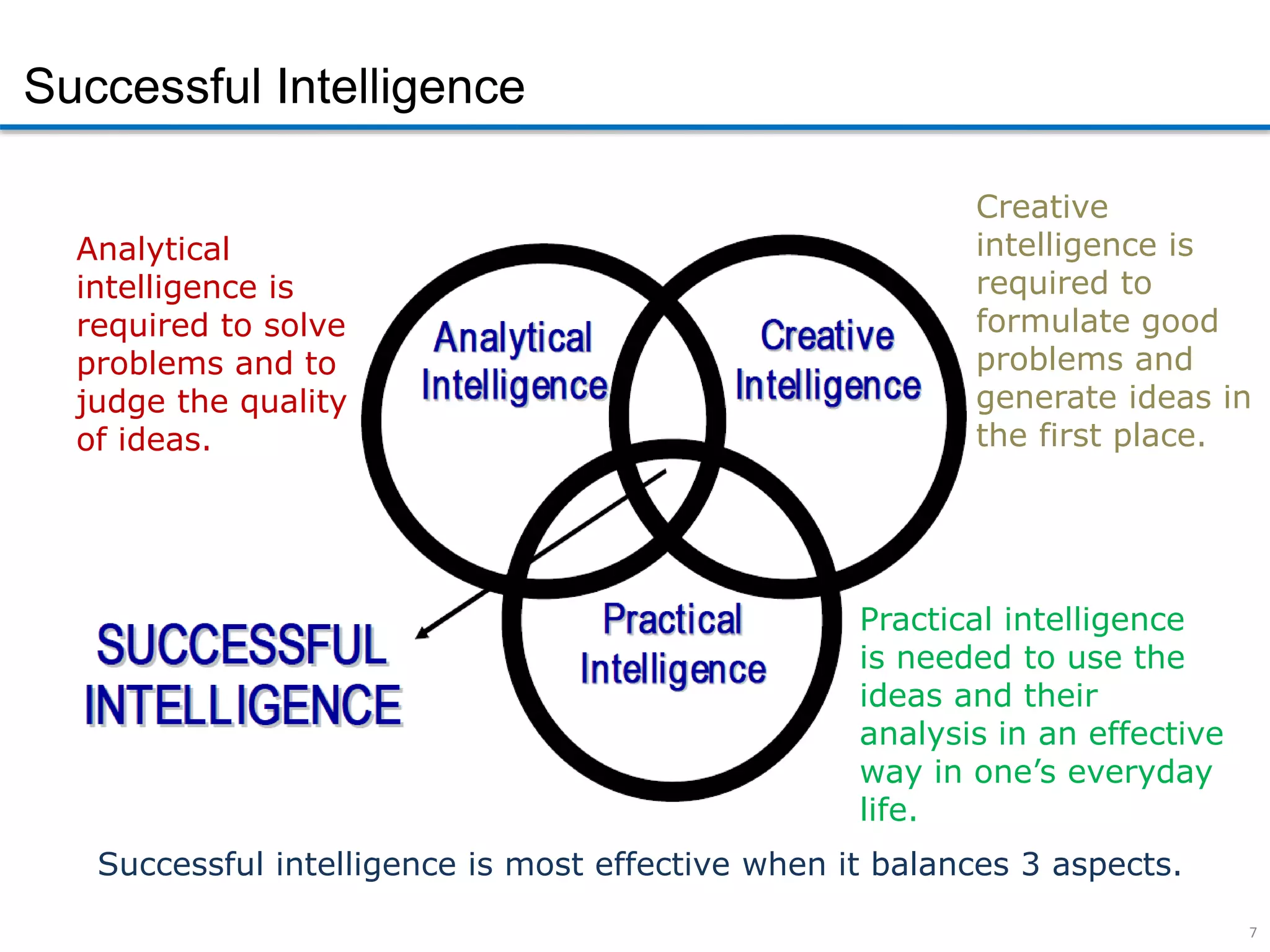 Successful Intelligence

Analytical intelligence is required to solve problems and to judge the quality of ideas.

Analytical Intelligence

Creative Intelligence

Creative intelligence is required to formulate good problems and generate ideas in the first place.

SUCCESSFUL INTELLIGENCE

Practical Intelligence

Practical intelligence is needed to use the ideas and their analysis in an effective way in one's everyday life.

Successful intelligence is most effective when it balances 3 aspects.

7